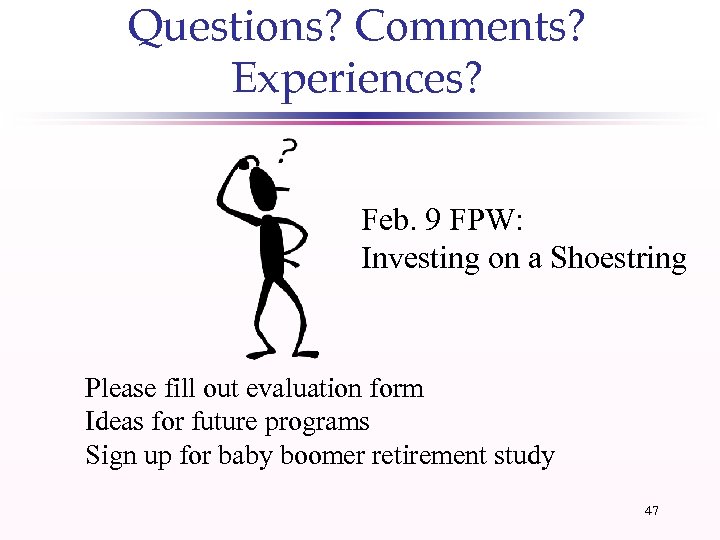 Questions? Comments? Experiences?

?

Feb. 9 FPW:
Investing on a Shoestring

Please fill out evaluation form
Ideas for future programs
Sign up for baby boomer retirement study

47